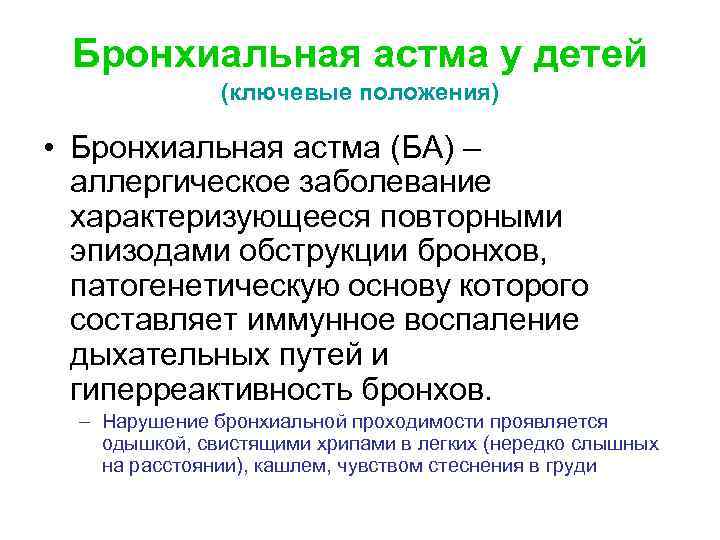 Бронхиальная астма у детей
(ключевые положения)

• Бронхиальная астма (БА) – аллергическое заболевание характеризующееся повторными эпизодами обструкции бронхов, патогенетическую основу которого составляет иммунное воспаление дыхательных путей и гиперреактивность бронхов.
– Нарушение бронхиальной проходимости проявляется одышкой, свистящими хрипами в легких (нередко слышных на расстоянии), кашлем, чувством стеснения в груди